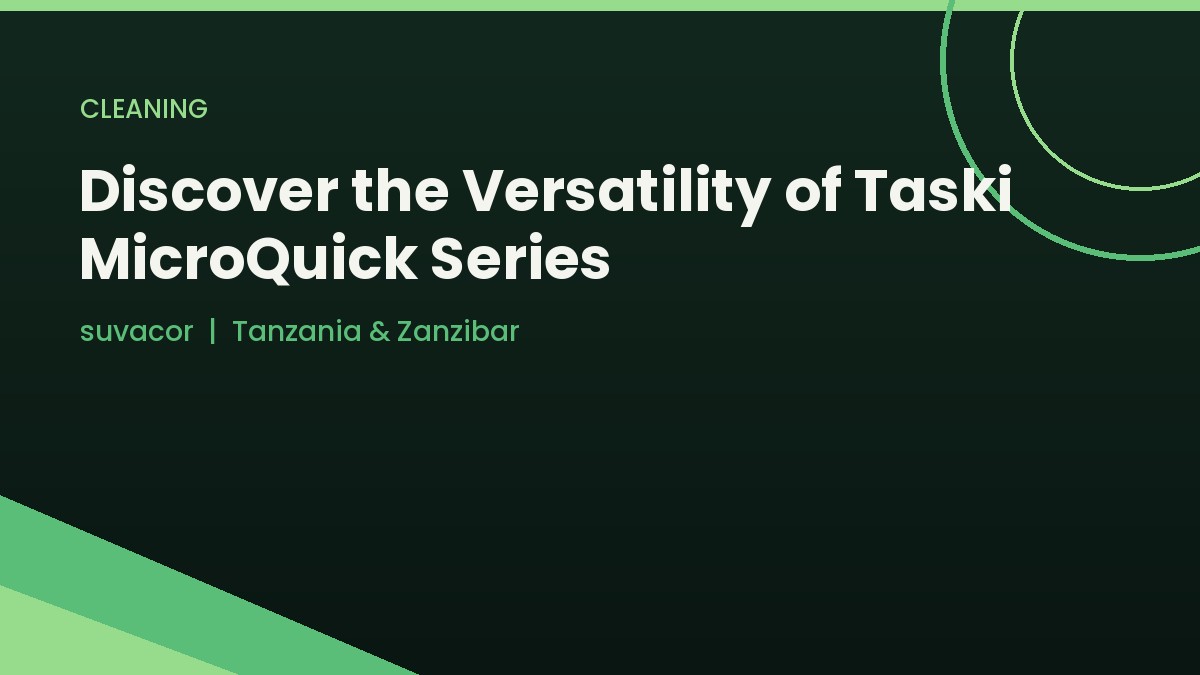 CLEANING

Discover the Versatility of Taski MicroQuick Series

suvacor | Tanzania & Zanzibar